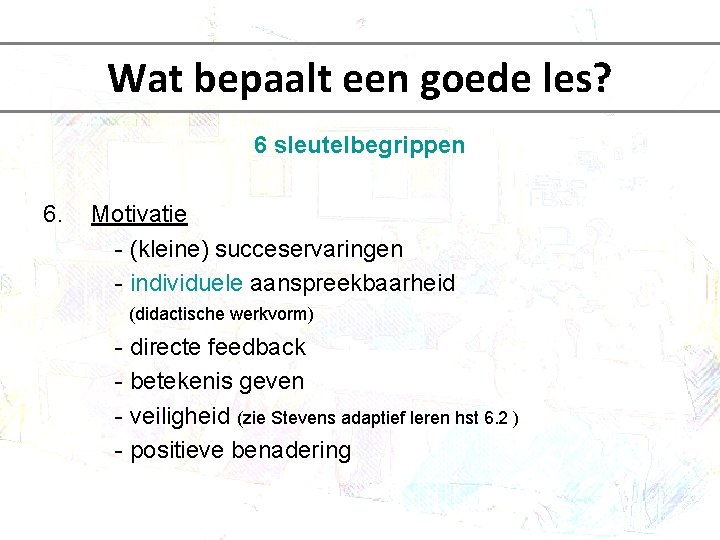 Wat bepaalt een goede les?

6 sleutelbegrippen

6. Motivatie

- (kleine) succeservaringen
- individuele aanspreekbaarheid
(didactische werkvorm)
- directe feedback
- betekenis geven
- veiligheid (zie Stevens adaptief leren hst 6.2 )
- positieve benadering